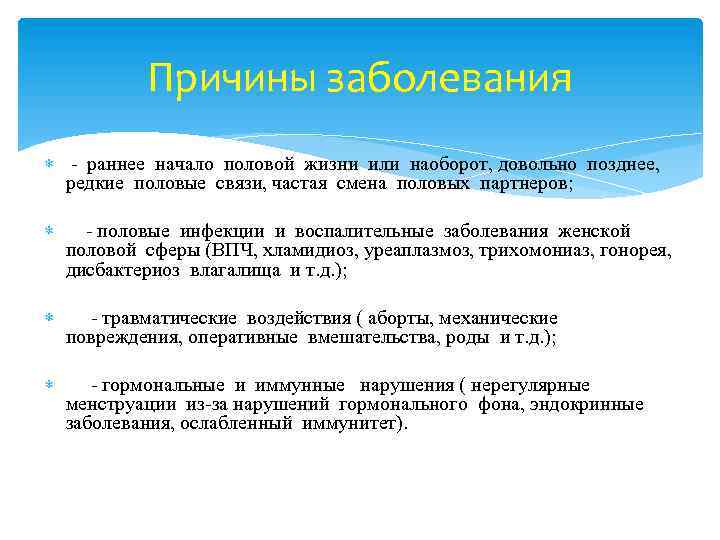 Причины заболевания

- раннее начало половой жизни или наоборот, довольно позднее, редкие половые связи, частая смена половых партнеров;

- половые инфекции и воспалительные заболевания женской половой сферы (ВПЧ, хламидиоз, уреаплазмоз, трихомониаз, гонорея, дисбактериоз влагалища и т.д.);

- травматические воздействия ( аборты, механические повреждения, оперативные вмешательства, роды и т.д.);

- гормональные и иммунные нарушения ( нерегулярные менструации из-за нарушений гормонального фона, эндокринные заболевания, ослабленный иммунитет).